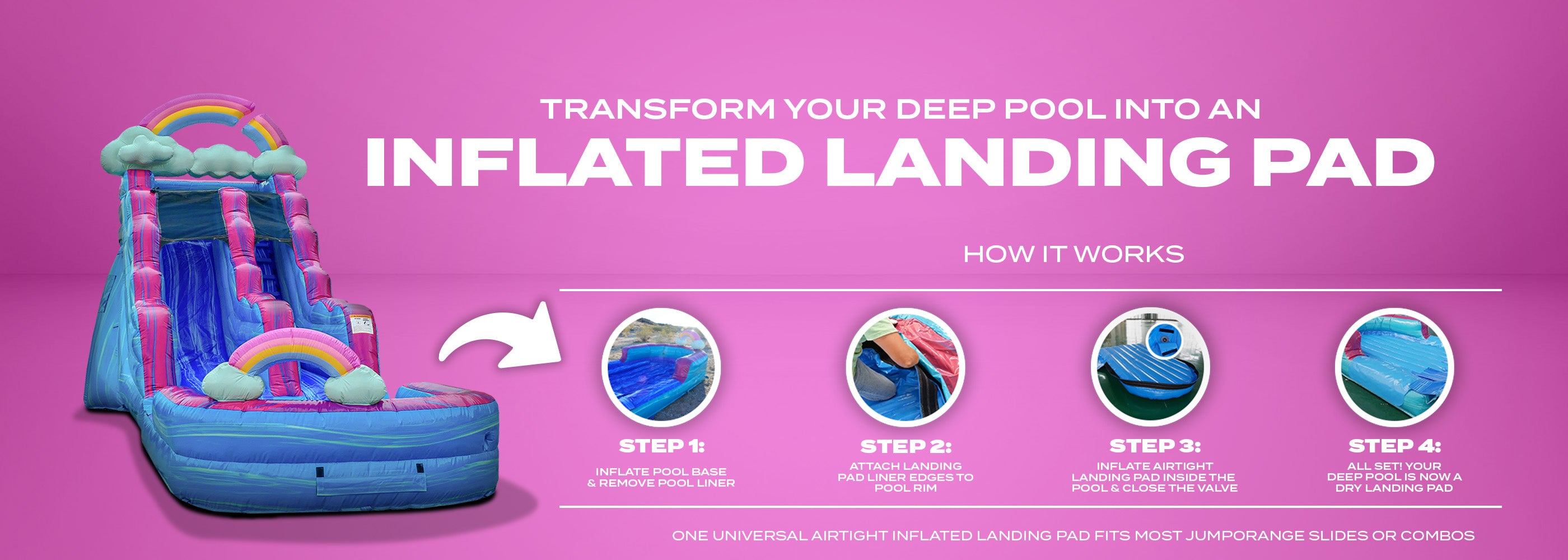 TRANSFORM YOUR DEEP POOL INTO AN
INFLATED LANDING PAD

HOW IT WORKS

STEP 1:
INFLATE POOL BASE & REMOVE POOL LINER

STEP 2:
ATTACH LANDING PAD LINER EDGES TO POOL RIM

STEP 3:
INFLATE AIRTIGHT LANDING PAD INSIDE THE POOL & CLOSE THE VALVE

STEP 4:
ALL SET! YOUR DEEP POOL IS NOW A DRY LANDING PAD

ONE UNIVERSAL AIRTIGHT INFLATED LANDING PAD FITS MOST JUMPORANGE SLIDES OR COMBOS